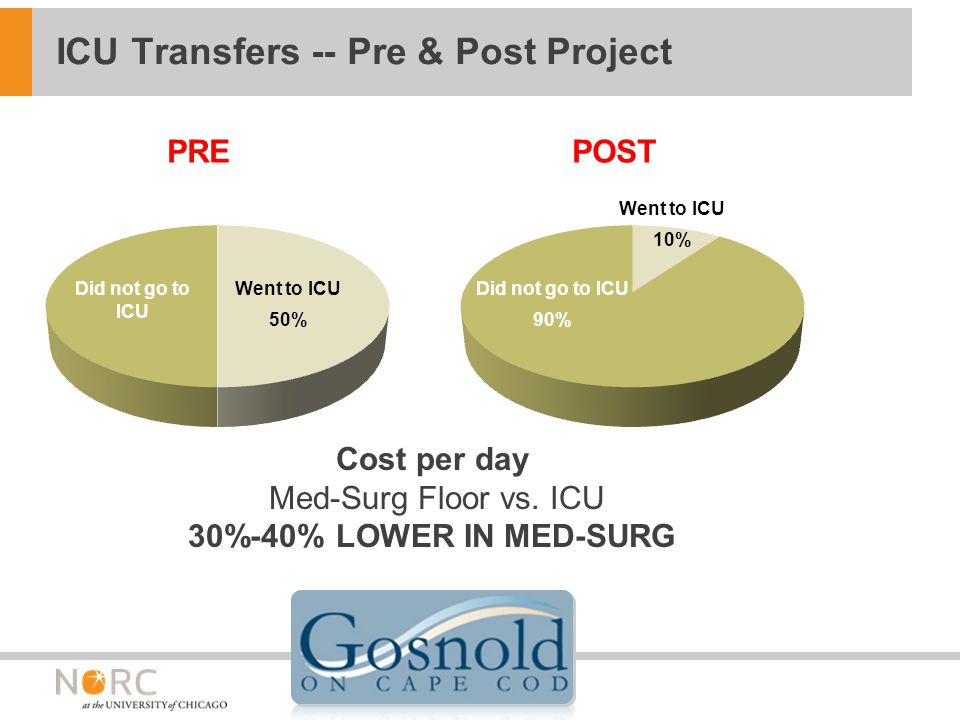 ICU Transfers -- Pre & Post Project

PRE

Did not go to ICU

Went to ICU
50%

POST

Went to ICU
10%

Did not go to ICU
90%

Cost per day
Med-Surg Floor vs. ICU
30%-40% LOWER IN MED-SURG

Gosnold
ON CAPE COD

NORC
at the UNIVERSITY of CHICAGO